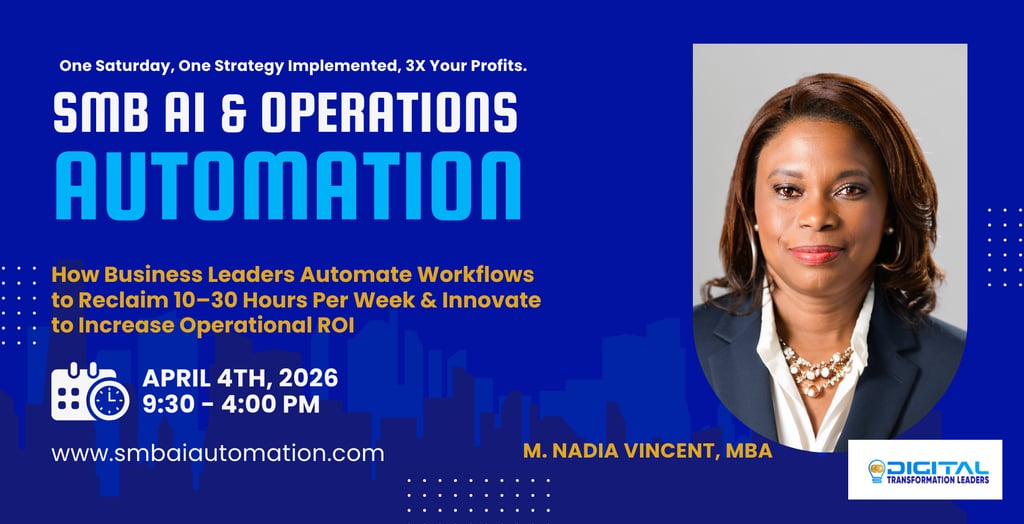 One Saturday, One Strategy Implemented, 3X Your Profits.

SMB AI & OPERATIONS

AUTOMATION

How Business Leaders Automate Workflows to Reclaim 10–30 Hours Per Week & Innovate to Increase Operational ROI

APRIL 4TH, 2026
9:30 - 4:00 PM

www.smbaiautomation.com

M. NADIA VINCENT, MBA

DIGITAL
TRANSFORMATION LEADERS